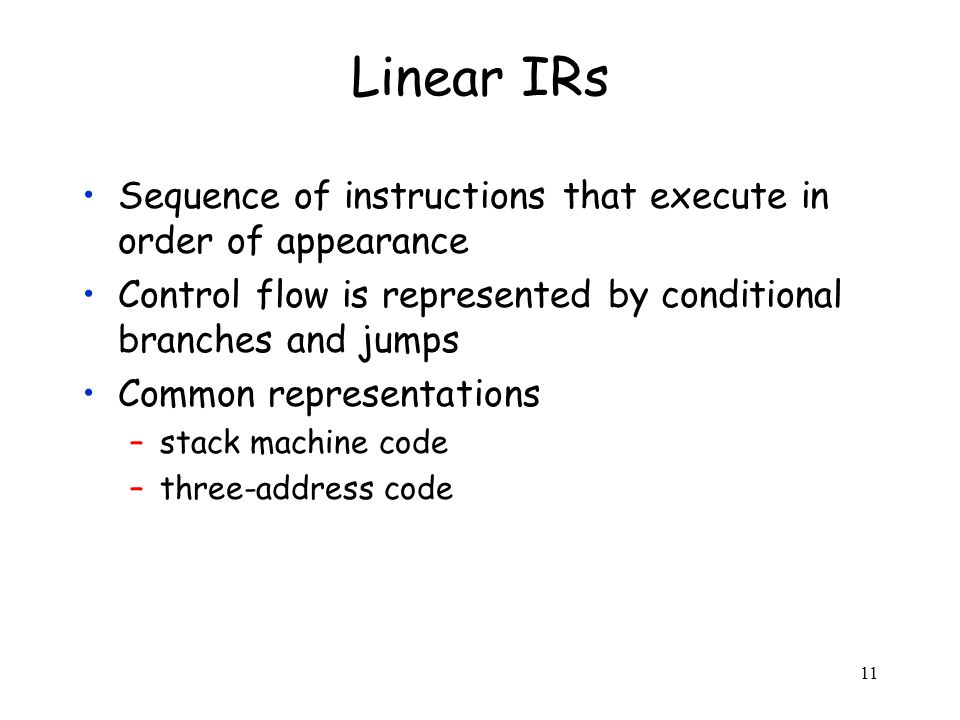 Linear IRs

• Sequence of instructions that execute in order of appearance
• Control flow is represented by conditional branches and jumps
• Common representations
  – stack machine code
  – three-address code

11